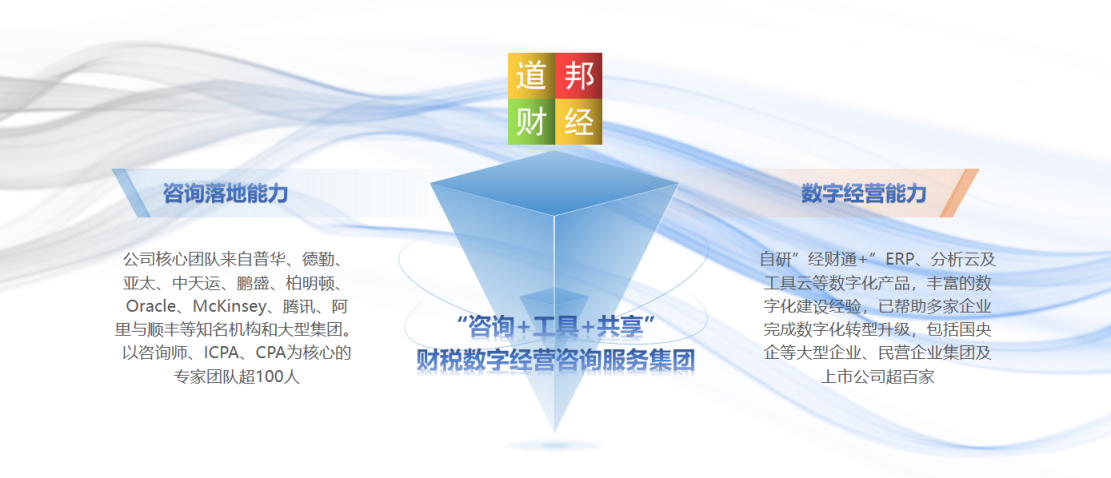 道 邦
财 经

咨询落地能力

公司核心团队来自普华、德勤、亚太、中天运、鹏盛、柏明顿、Oracle、McKinsey、腾讯、阿里与顺丰等知名机构和大型集团。以咨询师、ICPA、CPA为核心的专家团队超100人

“咨询+工具+共享”
财税数字经营咨询服务集团

数字经营能力

自研”经财通+”ERP、分析云及工具云等数字化产品，丰富的数字化建设经验，已帮助多家企业完成数字化转型升级，包括国央企等大型企业、民营企业集团及上市公司超百家